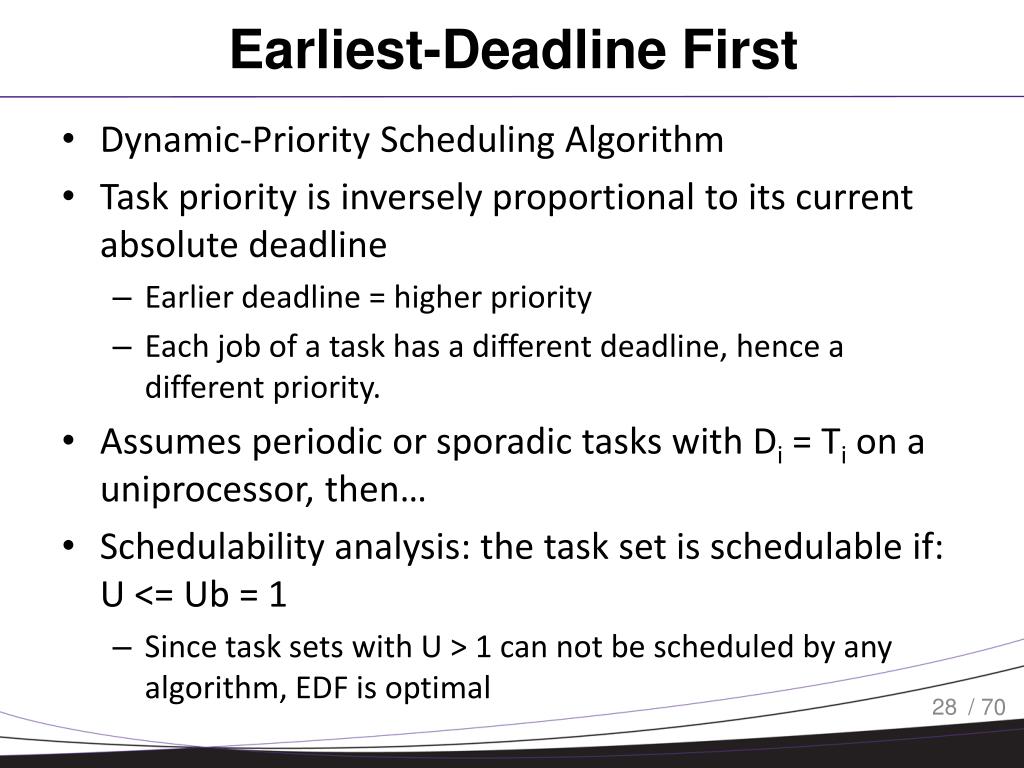 Earliest-Deadline First

• Dynamic-Priority Scheduling Algorithm
• Task priority is inversely proportional to its current absolute deadline
– Earlier deadline = higher priority
– Each job of a task has a different deadline, hence a different priority.
• Assumes periodic or sporadic tasks with $D_i = T_i$ on a uniprocessor, then…
• Schedulability analysis: the task set is schedulable if: U <= Ub = 1
– Since task sets with U > 1 can not be scheduled by any algorithm, EDF is optimal

28 / 70